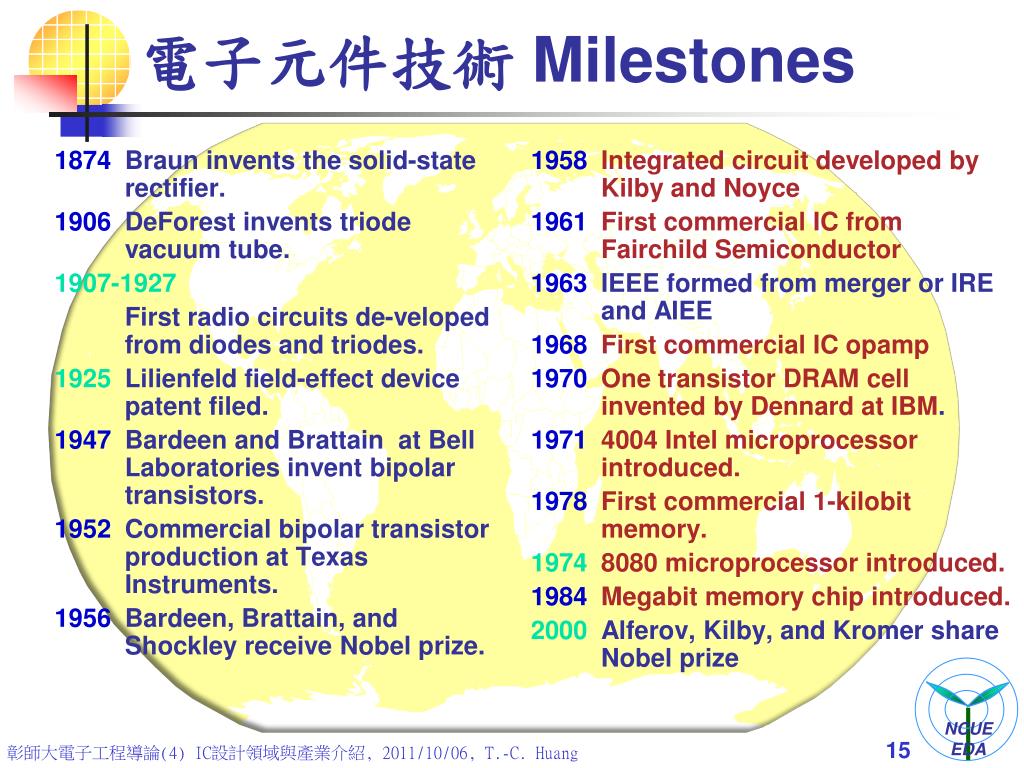 電子元件技術 Milestones

1874 Braun invents the solid-state rectifier.

1906 DeForest invents triode vacuum tube.

1907-1927
First radio circuits de-veloped from diodes and triodes.

1925 Lilienfeld field-effect device patent filed.

1947 Bardeen and Brattain at Bell Laboratories invent bipolar transistors.

1952 Commercial bipolar transistor production at Texas Instruments.

1956 Bardeen, Brattain, and Shockley receive Nobel prize.

1958 Integrated circuit developed by Kilby and Noyce

1961 First commercial IC from Fairchild Semiconductor

1963 IEEE formed from merger or IRE and AIEE

1968 First commercial IC opamp

1970 One transistor DRAM cell invented by Dennard at IBM.

1971 4004 Intel microprocessor introduced.

1978 First commercial 1-kilobit memory.

1974 8080 microprocessor introduced.

1984 Megabit memory chip introduced.

2000 Alferov, Kilby, and Kromer share Nobel prize

彰師大電子工程導論(4) IC設計領域與產業介紹, 2011/10/06, T.-C. Huang

15

NCUE EDA